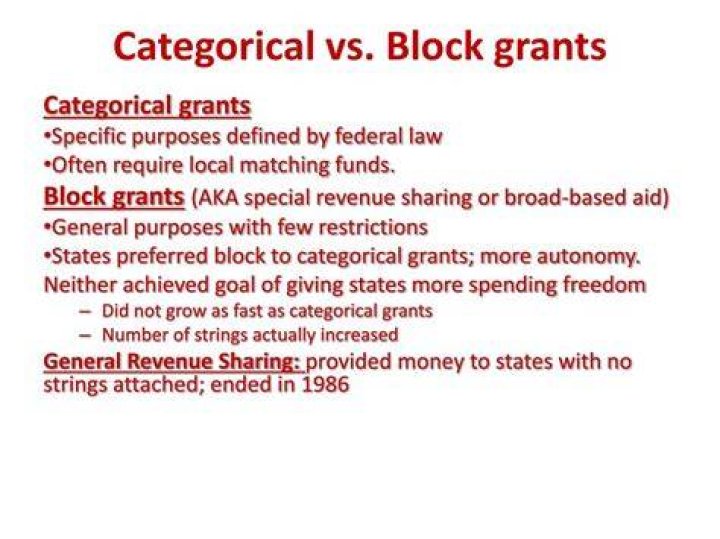 Categorical vs. Block grants

Categorical grants
•Specific purposes defined by federal law
•Often require local matching funds.

Block grants (AKA special revenue sharing or broad-based aid)
•General purposes with few restrictions
•States preferred block to categorical grants; more autonomy.

Neither achieved goal of giving states more spending freedom
– Did not grow as fast as categorical grants
– Number of strings actually increased

General Revenue Sharing: provided money to states with no strings attached; ended in 1986